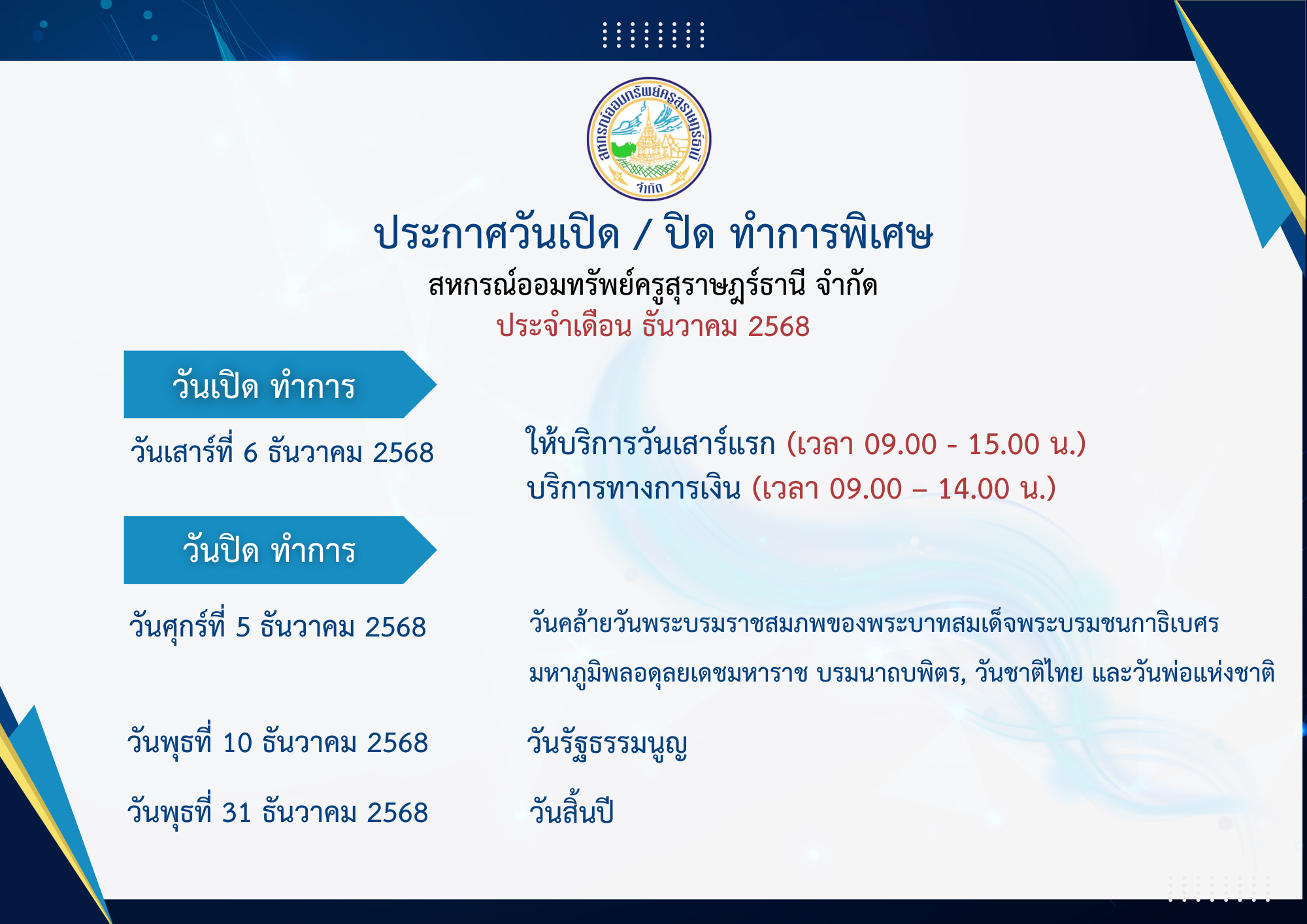 สหกรณ์ออมทรัพย์ครูสุราษฎร์ธานี
จำกัด

ประกาศวันเปิด / ปิด ทำการพิเศษ
สหกรณ์ออมทรัพย์ครูสุราษฎร์ธานี จำกัด
ประจำเดือน ธันวาคม 2568

วันเปิด ทำการ

วันเสาร์ที่ 6 ธันวาคม 2568

ให้บริการวันเสาร์แรก (เวลา 09.00 - 15.00 น.)
บริการทางการเงิน (เวลา 09.00 – 14.00 น.)

วันปิด ทำการ

วันศุกร์ที่ 5 ธันวาคม 2568

วันคล้ายวันพระบรมราชสมภพของพระบาทสมเด็จพระบรมชนกาธิเบศร มหาภูมิพลอดุลยเดชมหาราช บรมนาถบพิตร, วันชาติไทย และวันพ่อแห่งชาติ

วันพุธที่ 10 ธันวาคม 2568

วันรัฐธรรมนูญ

วันพุธที่ 31 ธันวาคม 2568

วันสิ้นปี